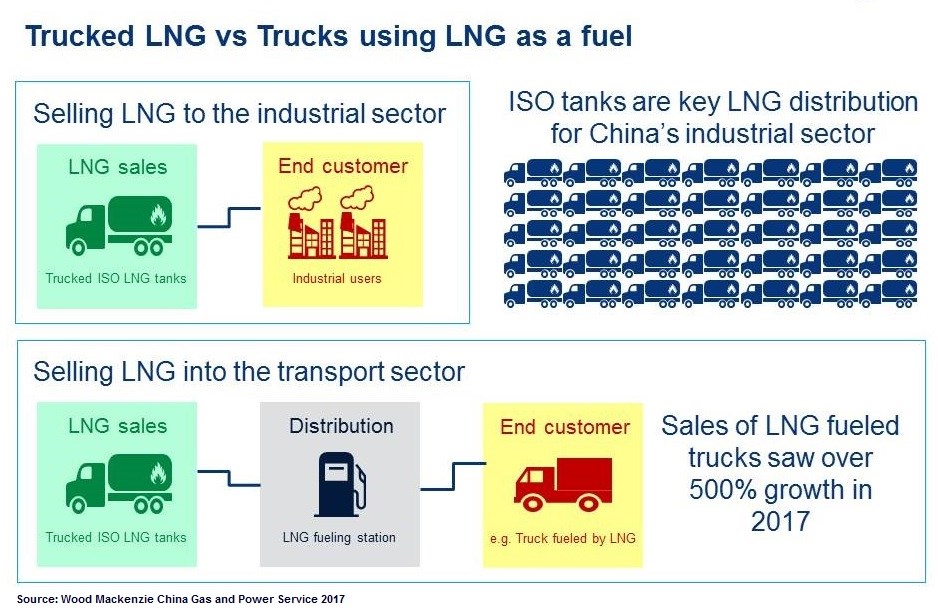 Trucked LNG vs Trucks using LNG as a fuel

Selling LNG to the industrial sector

LNG sales

Trucked ISO LNG tanks

End customer

Industrial users

ISO tanks are key LNG distribution for China's industrial sector

Selling LNG into the transport sector

LNG sales

Trucked ISO LNG tanks

Distribution

LNG fueling station

End customer

e.g. Truck fueled by LNG

Sales of LNG fueled trucks saw over 500% growth in 2017

Source: Wood Mackenzie China Gas and Power Service 2017